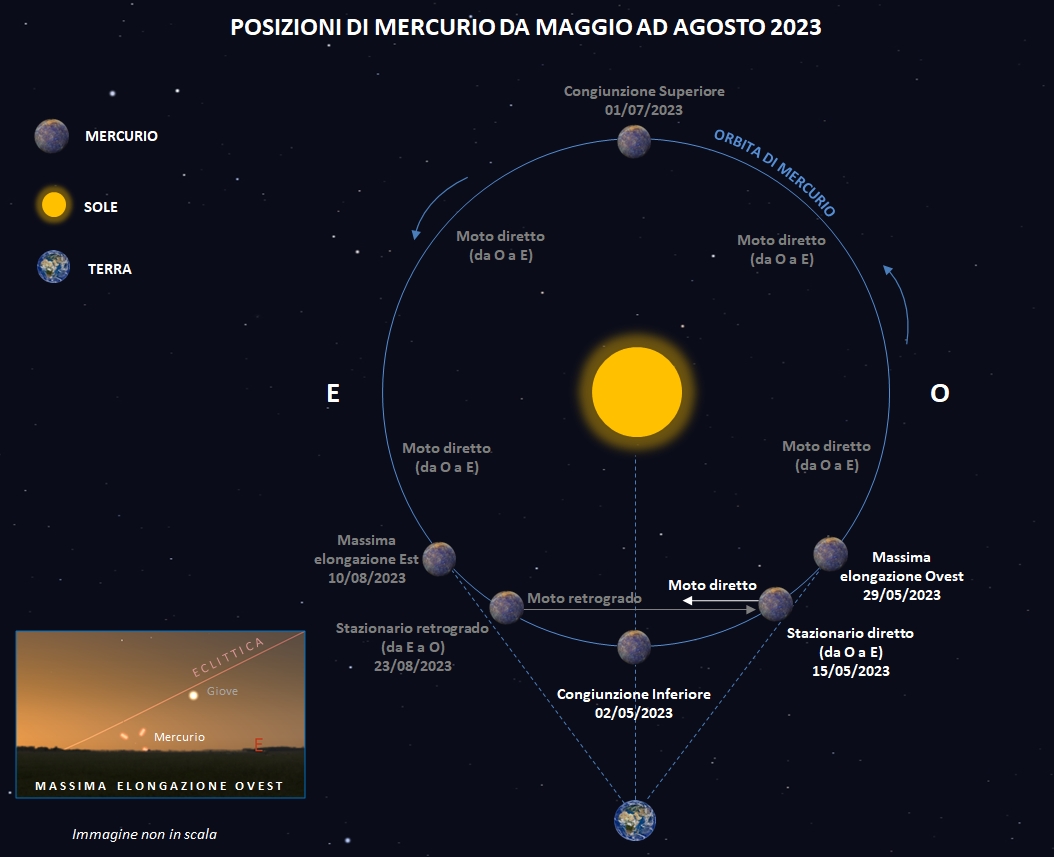 POSIZIONI DI MERCURIO DA MAGGIO AD AGOSTO 2023

MERCURIO

SOLE

TERRA

Congiunzione Superiore
01/07/2023

ORBITA DI MERCURIO

Moto diretto
(da O a E)

Moto diretto
(da O a E)

E

O

Moto diretto
(da O a E)

Moto diretto
(da O a E)

Massima
elongazione Est
10/08/2023

Moto retrogrado

Moto diretto

Massima
elongazione Ovest
29/05/2023

Stazionario retrogrado
(da E a O)
23/08/2023

Stazionario diretto
(da O a E)
15/05/2023

Congiunzione Inferiore
02/05/2023

ECLITTICA

Giove

Mercurio

E

MASSIMA ELONGAZIONE OVEST

Immagine non in scala